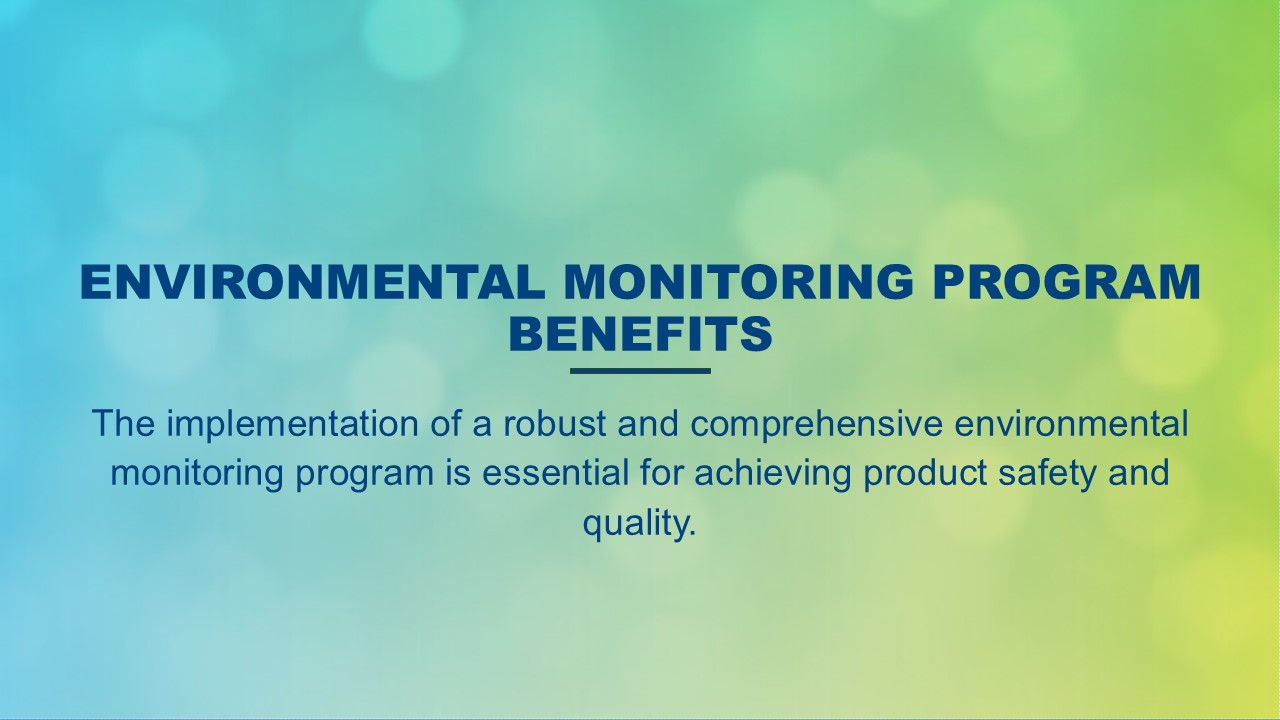 ENVIRONMENTAL MONITORING PROGRAM BENEFITS

The implementation of a robust and comprehensive environmental monitoring program is essential for achieving product safety and quality.